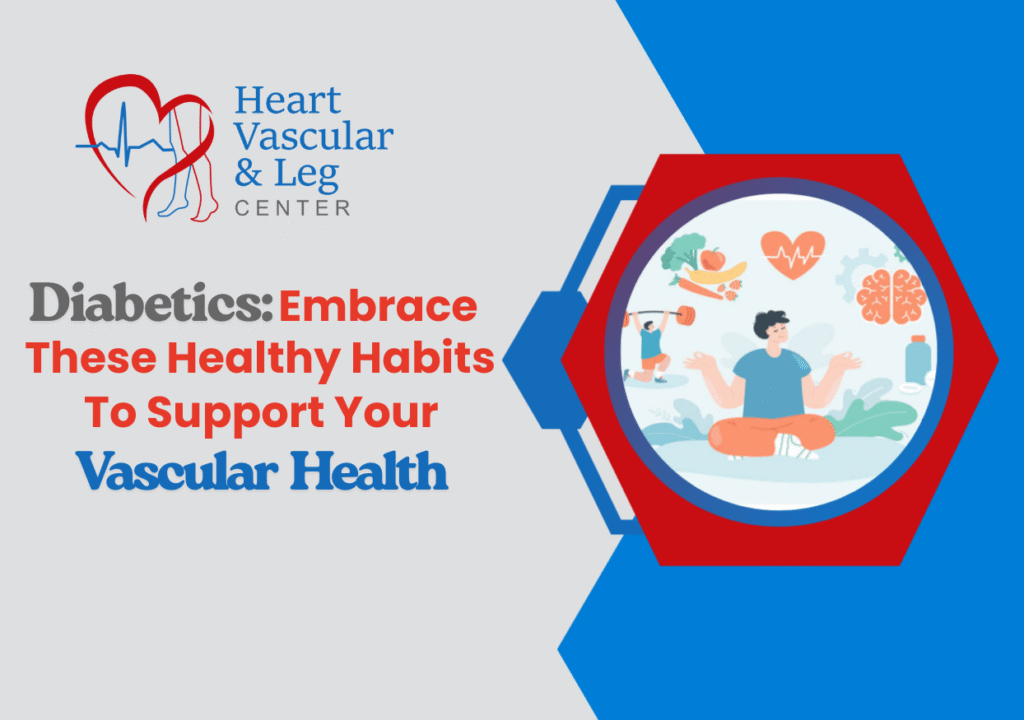 Heart Vascular & Leg CENTER

Diabetics: Embrace These Healthy Habits To Support Your Vascular Health